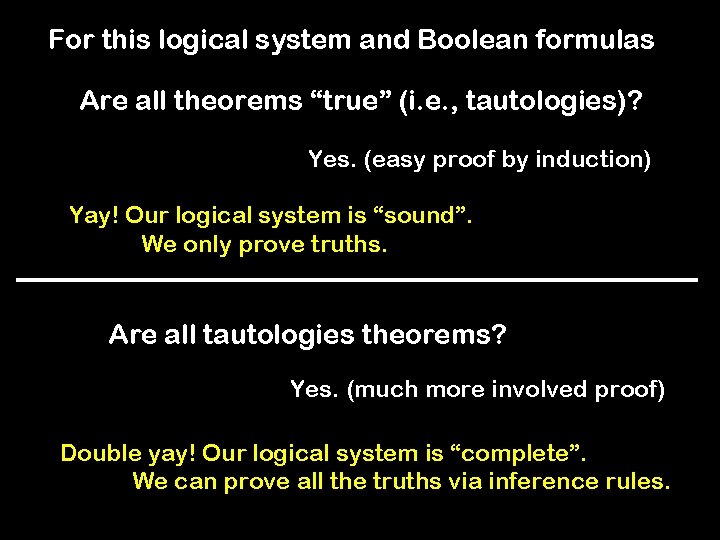 For this logical system and Boolean formulas

Are all theorems “true” (i.e., tautologies)?

Yes. (easy proof by induction)

Yay! Our logical system is “sound”.
We only prove truths.

Are all tautologies theorems?

Yes. (much more involved proof)

Double yay! Our logical system is “complete”.
We can prove all the truths via inference rules.